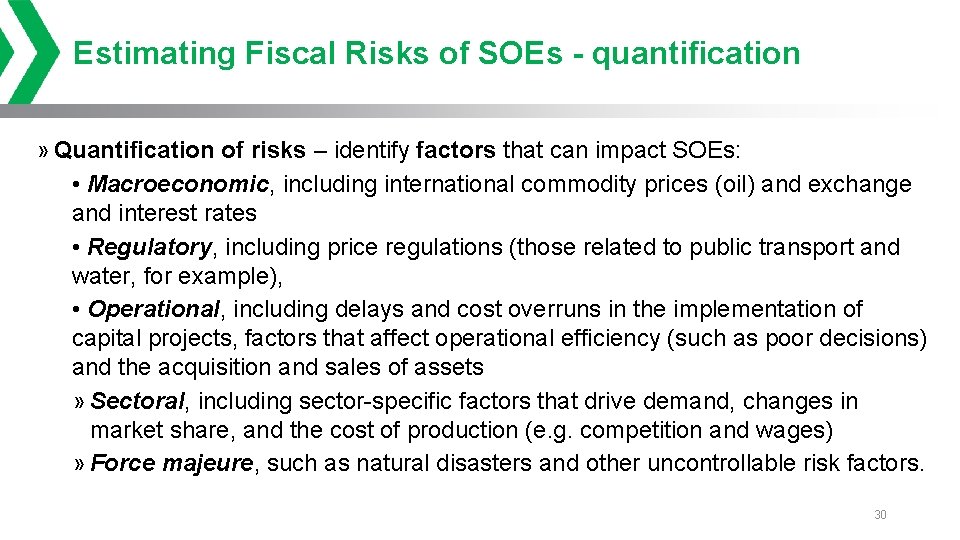 Estimating Fiscal Risks of SOEs - quantification

» Quantification of risks – identify factors that can impact SOEs:

• Macroeconomic, including international commodity prices (oil) and exchange and interest rates

• Regulatory, including price regulations (those related to public transport and water, for example),

• Operational, including delays and cost overruns in the implementation of capital projects, factors that affect operational efficiency (such as poor decisions) and the acquisition and sales of assets

» Sectoral, including sector-specific factors that drive demand, changes in market share, and the cost of production (e.g. competition and wages)

» Force majeure, such as natural disasters and other uncontrollable risk factors.

30